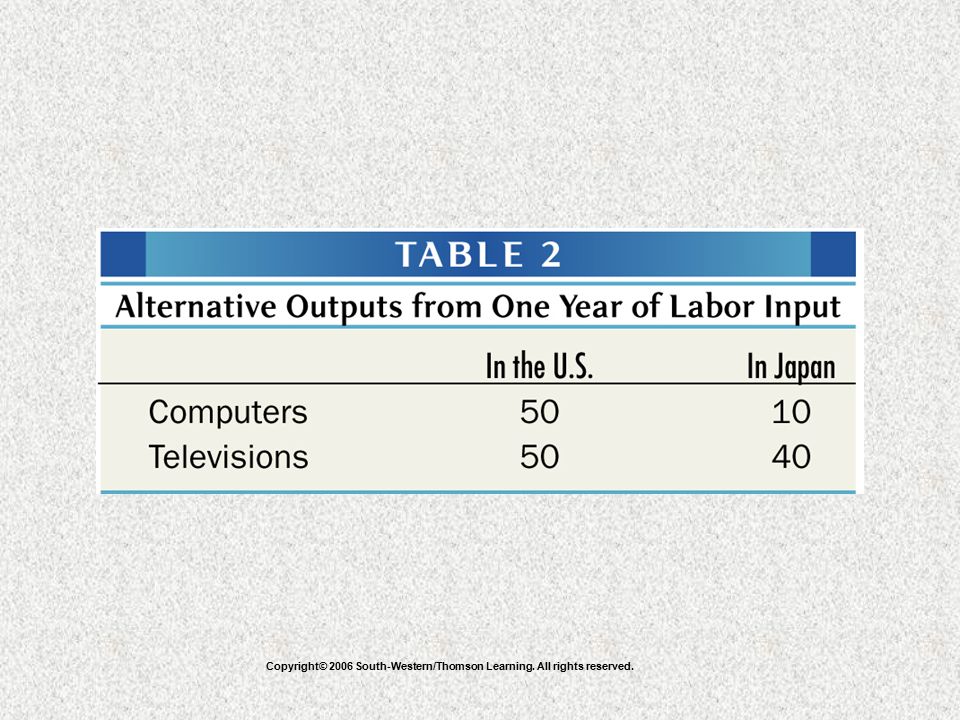 TABLE 2

Alternative Outputs from One Year of Labor Input

| | In the U.S. | In Japan |
|---|---|---|
| Computers | 50 | 10 |
| Televisions | 50 | 40 |

Copyright© 2006 South-Western/Thomson Learning. All rights reserved.